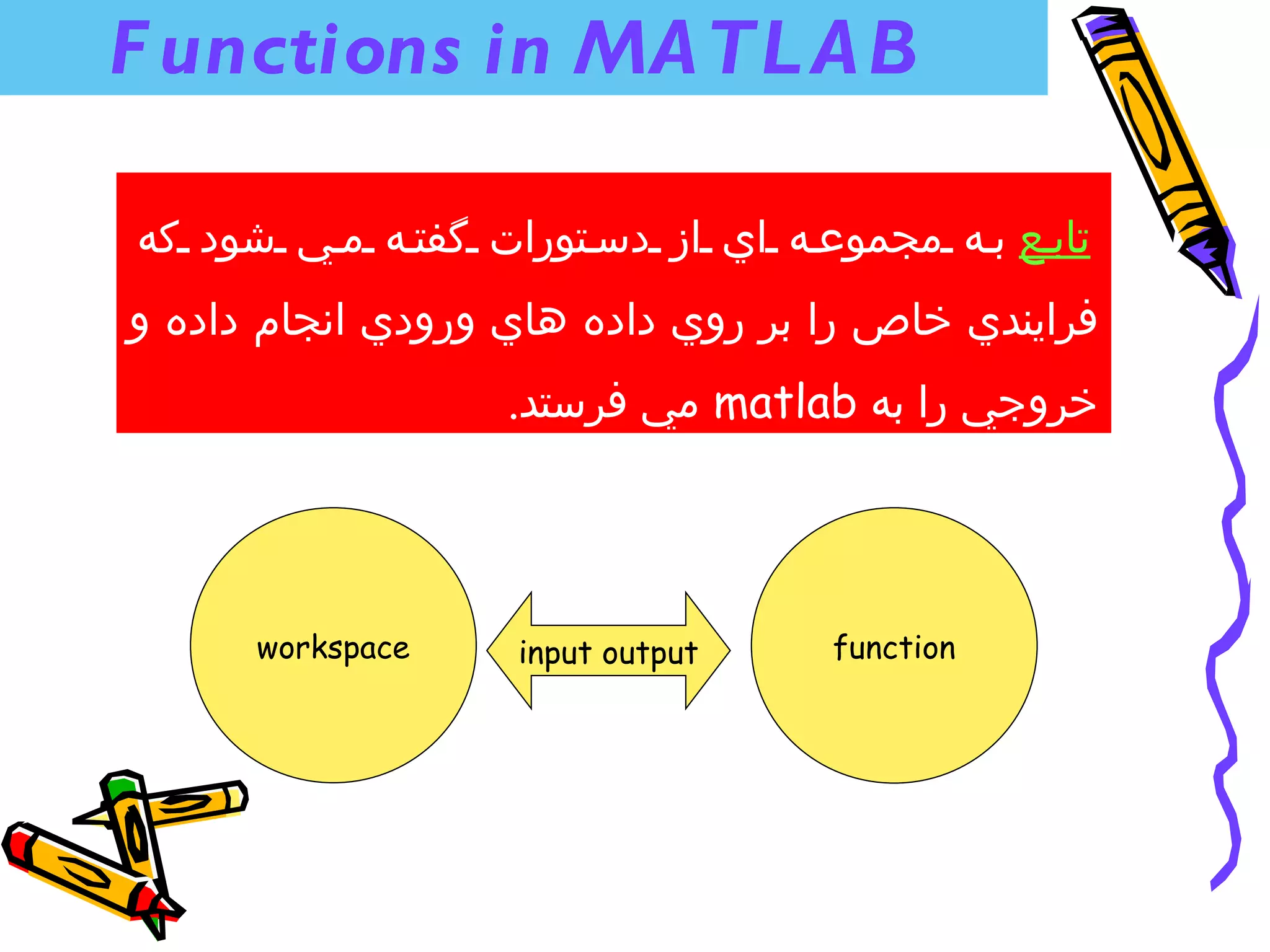 Functions in MATLAB

تابع به مجموعه اي از دستورات گفته مي شود كه فرايندي خاص را بر روي داده هاي ورودي انجام داده و خروجي را به matlab مي فرستد.

workspace

input output

function